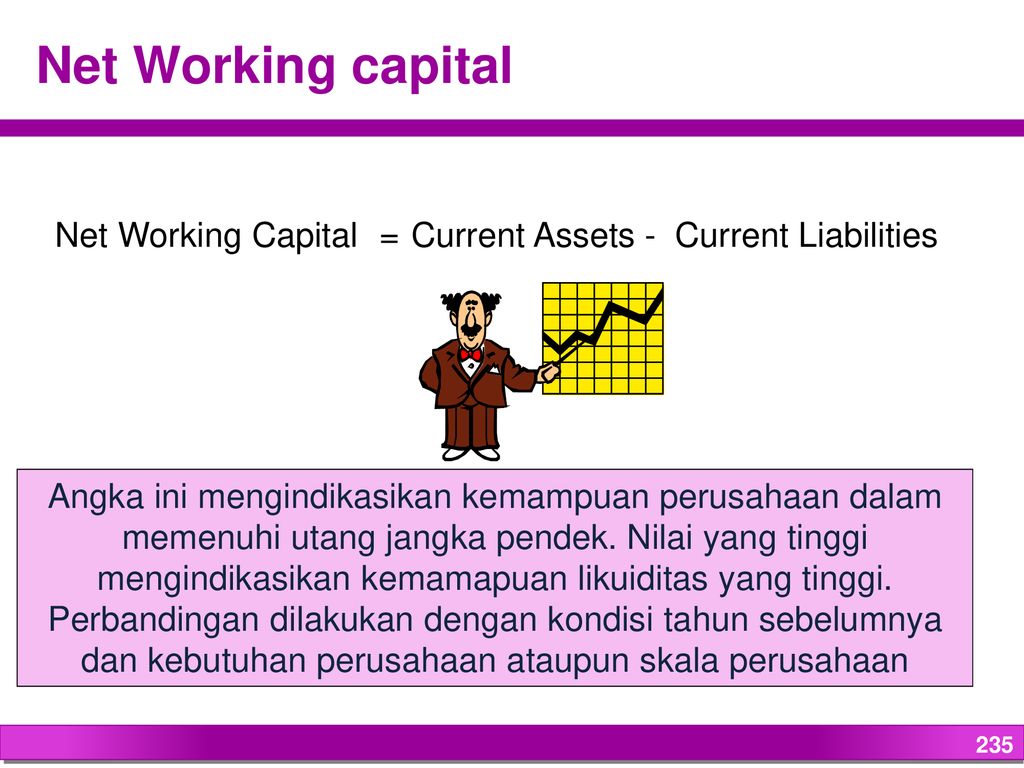 Net Working capital

Net Working Capital = Current Assets - Current Liabilities

Angka ini mengindikasikan kemampuan perusahaan dalam memenuhi utang jangka pendek. Nilai yang tinggi mengindikasikan kemamapuan likuiditas yang tinggi. Perbandingan dilakukan dengan kondisi tahun sebelumnya dan kebutuhan perusahaan ataupun skala perusahaan

235